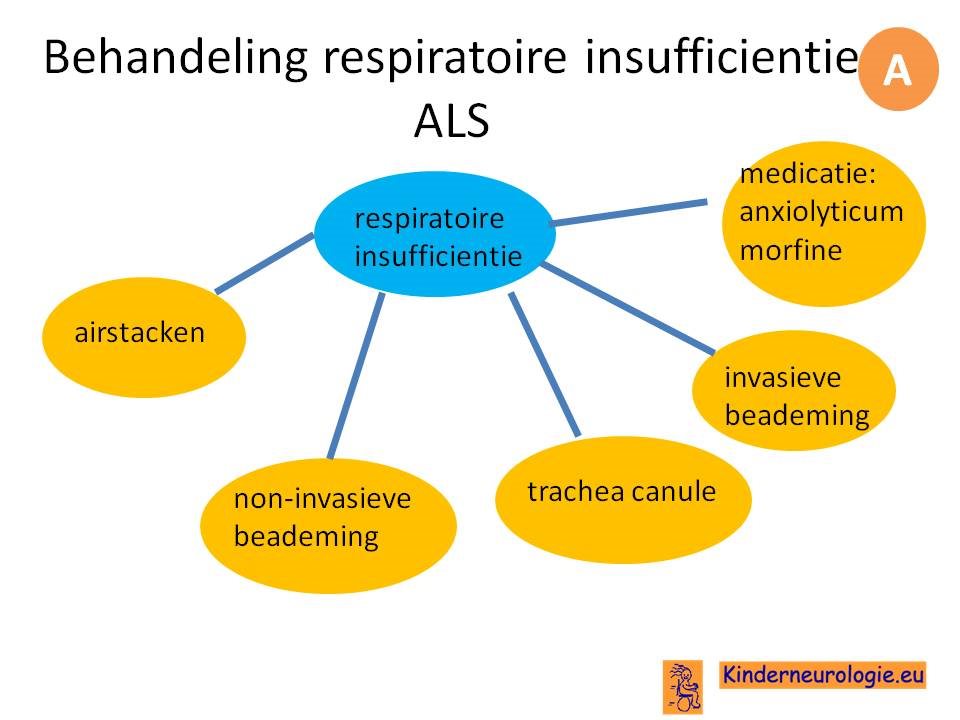 Behandeling respiratoire insufficientie ALS

A

respiratoire insufficientie

medicatie: anxiolyticum morfine

airstacken

invasieve beademing

non-invasieve beademing

trachea canule

Kinderneurologie.eu